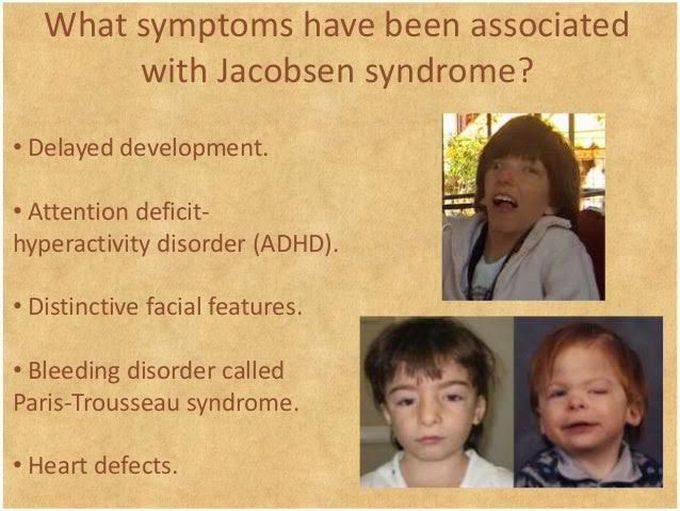 What symptoms have been associated with Jacobsen syndrome?

• Delayed development.

• Attention deficit-hyperactivity disorder (ADHD).

• Distinctive facial features.

• Bleeding disorder called Paris-Trousseau syndrome.

• Heart defects.